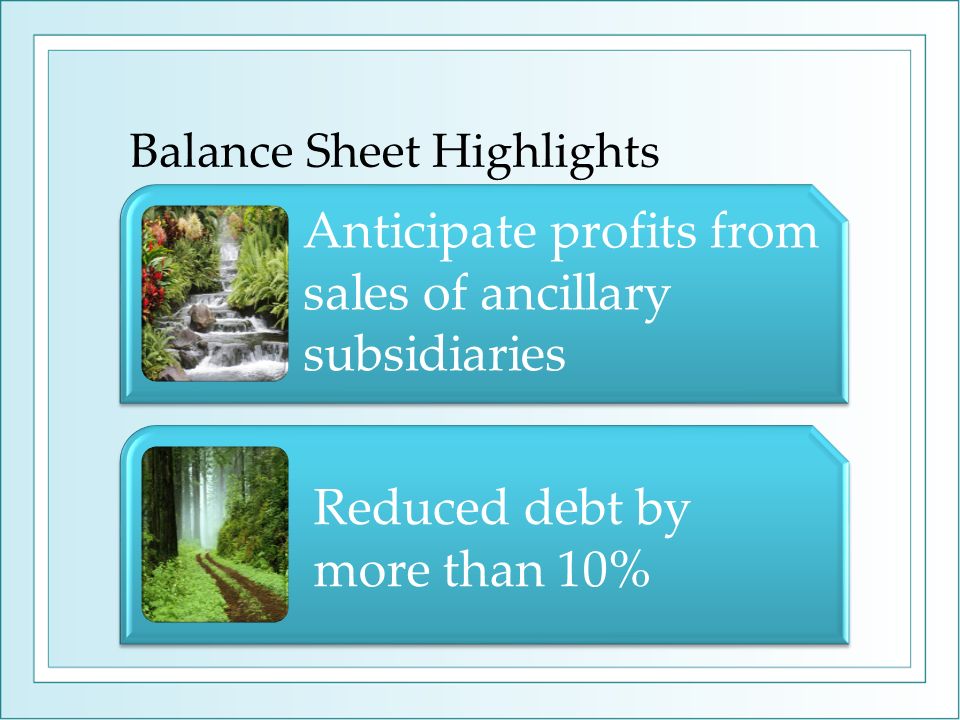 Balance Sheet Highlights

Anticipate profits from sales of ancillary subsidiaries

Reduced debt by more than 10%